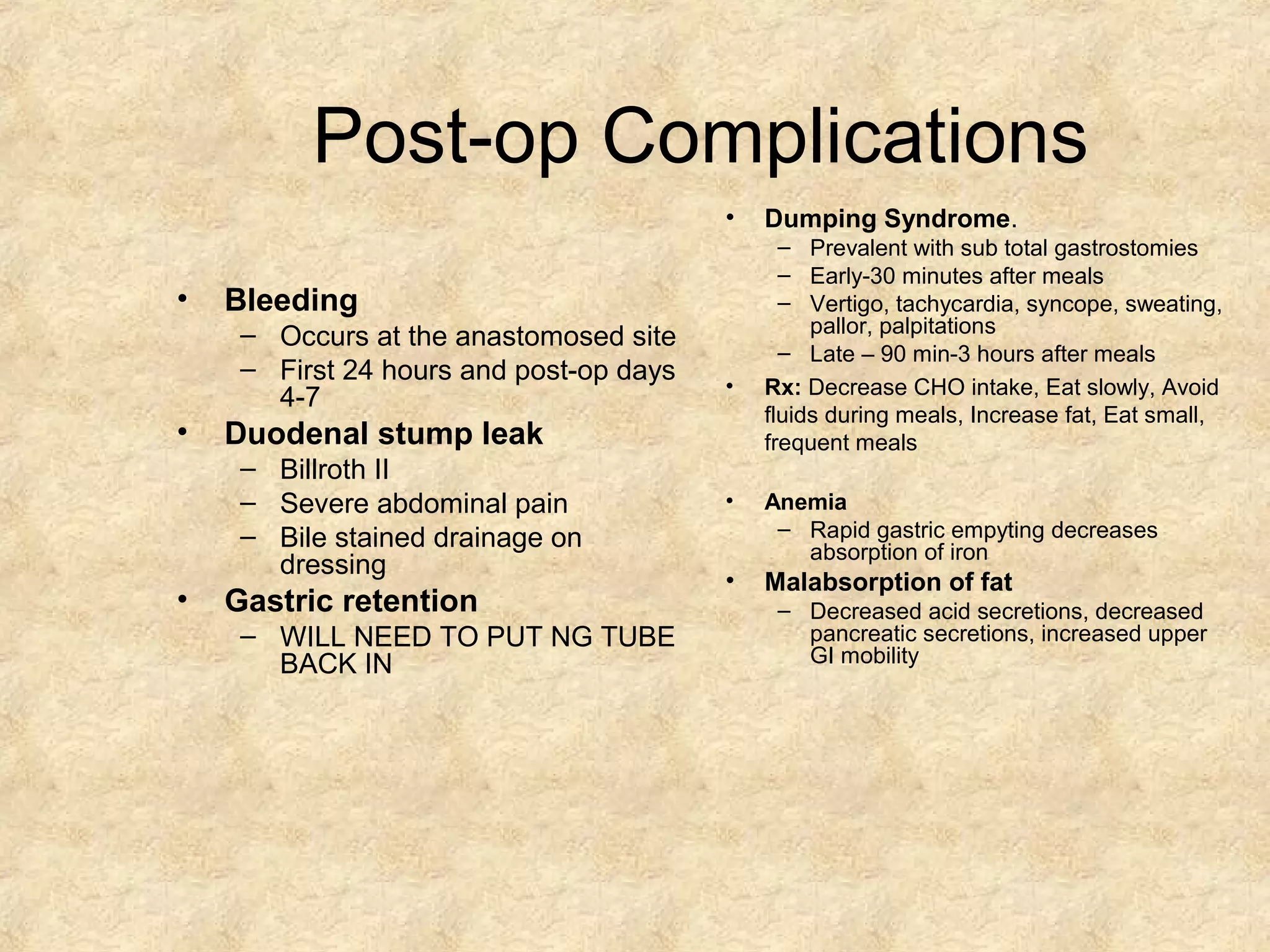 Post-op Complications

• Bleeding
– Occurs at the anastomosed site
– First 24 hours and post-op days 4-7
• Duodenal stump leak
– Billroth II
– Severe abdominal pain
– Bile stained drainage on dressing
• Gastric retention
– WILL NEED TO PUT NG TUBE BACK IN

• Dumping Syndrome.
– Prevalent with sub total gastrostomies
– Early-30 minutes after meals
– Vertigo, tachycardia, syncope, sweating, pallor, palpitations
– Late – 90 min-3 hours after meals
• Rx: Decrease CHO intake, Eat slowly, Avoid fluids during meals, Increase fat, Eat small, frequent meals

• Anemia
– Rapid gastric empyting decreases absorption of iron
• Malabsorption of fat
– Decreased acid secretions, decreased pancreatic secretions, increased upper GI mobility